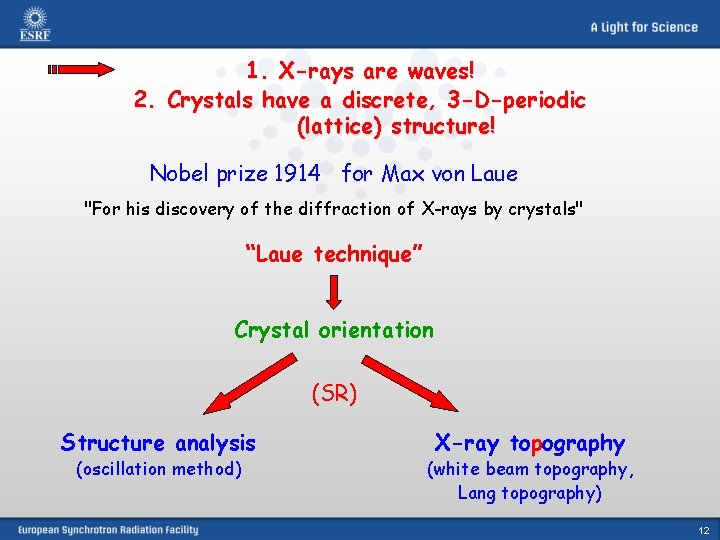 ESRF

A Light for Science

1. X-rays are waves!

2. Crystals have a discrete, 3-D-periodic (lattice) structure!

Nobel prize 1914 for Max von Laue

"For his discovery of the diffraction of X-rays by crystals"

“Laue technique”

Crystal orientation

(SR)

Structure analysis
(oscillation method)

X-ray topography
(white beam topography, Lang topography)

European Synchrotron Radiation Facility

12